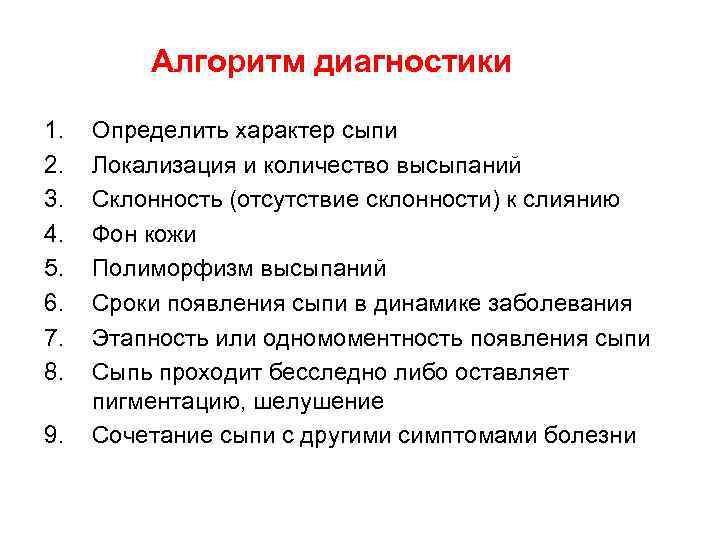 Алгоритм диагностики

1. Определить характер сыпи
2. Локализация и количество высыпаний
3. Склонность (отсутствие склонности) к слиянию
4. Фон кожи
5. Полиморфизм высыпаний
6. Сроки появления сыпи в динамике заболевания
7. Этапность или одномоментность появления сыпи
8. Сыпь проходит бесследно либо оставляет пигментацию, шелушение
9. Сочетание сыпи с другими симптомами болезни